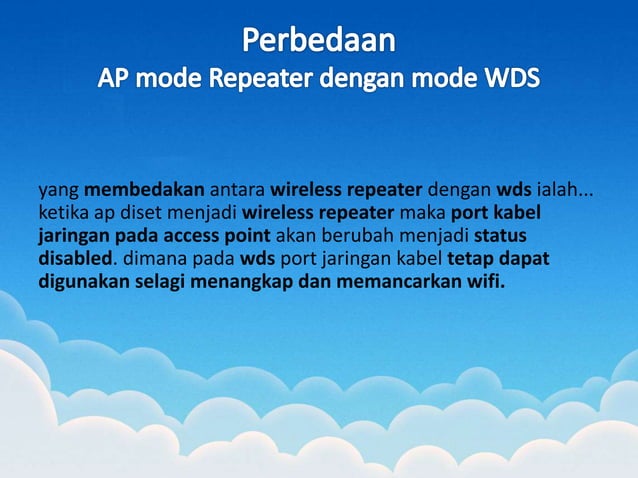 Perbedaan
AP mode Repeater dengan mode WDS

yang membedakan antara wireless repeater dengan wds ialah... ketika ap diset menjadi wireless repeater maka port kabel jaringan pada access point akan berubah menjadi status disabled. dimana pada wds port jaringan kabel tetap dapat digunakan selagi menangkap dan memancarkan wifi.